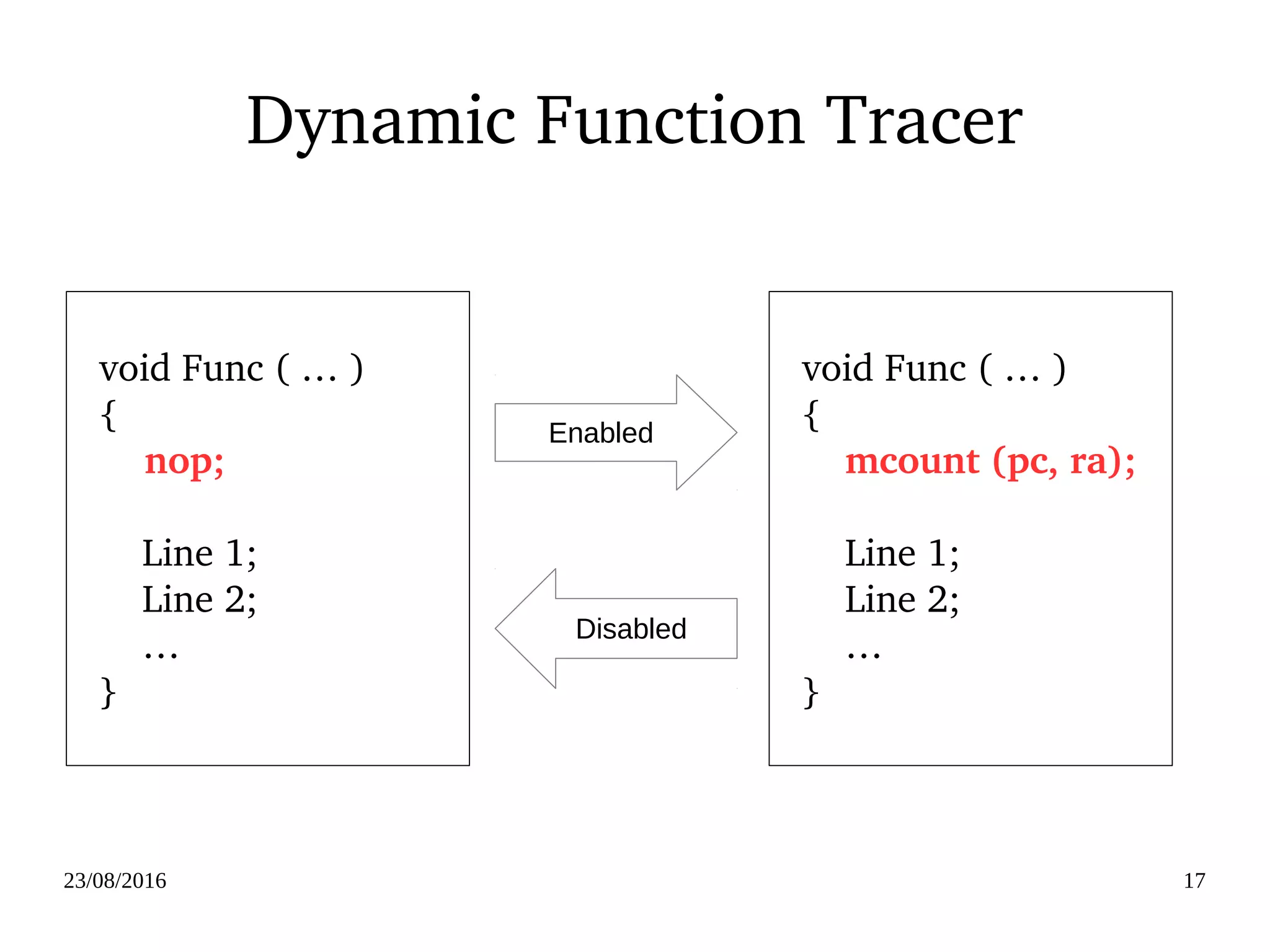 Dynamic Function Tracer

void Func ( … )
{
nop;

Line 1;
Line 2;
…
}

Enabled

Disabled

void Func ( … )
{
mcount (pc, ra);

Line 1;
Line 2;
…
}

23/08/2016

17